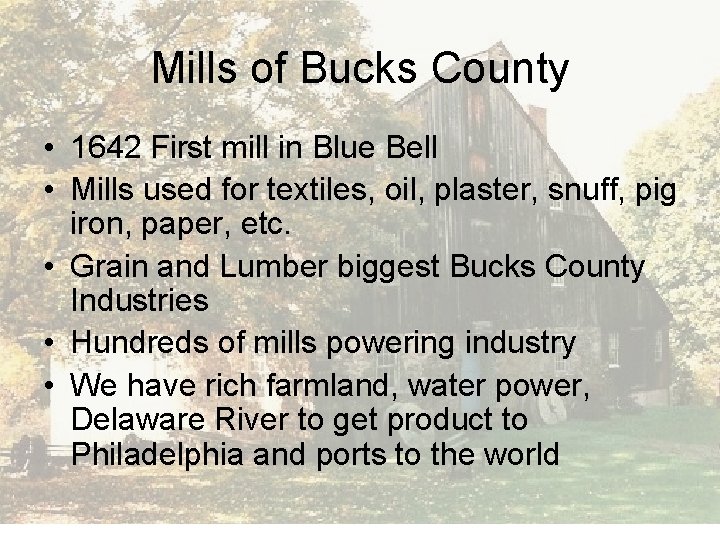 Mills of Bucks County

• 1642 First mill in Blue Bell
• Mills used for textiles, oil, plaster, snuff, pig iron, paper, etc.
• Grain and Lumber biggest Bucks County Industries
• Hundreds of mills powering industry
• We have rich farmland, water power, Delaware River to get product to Philadelphia and ports to the world